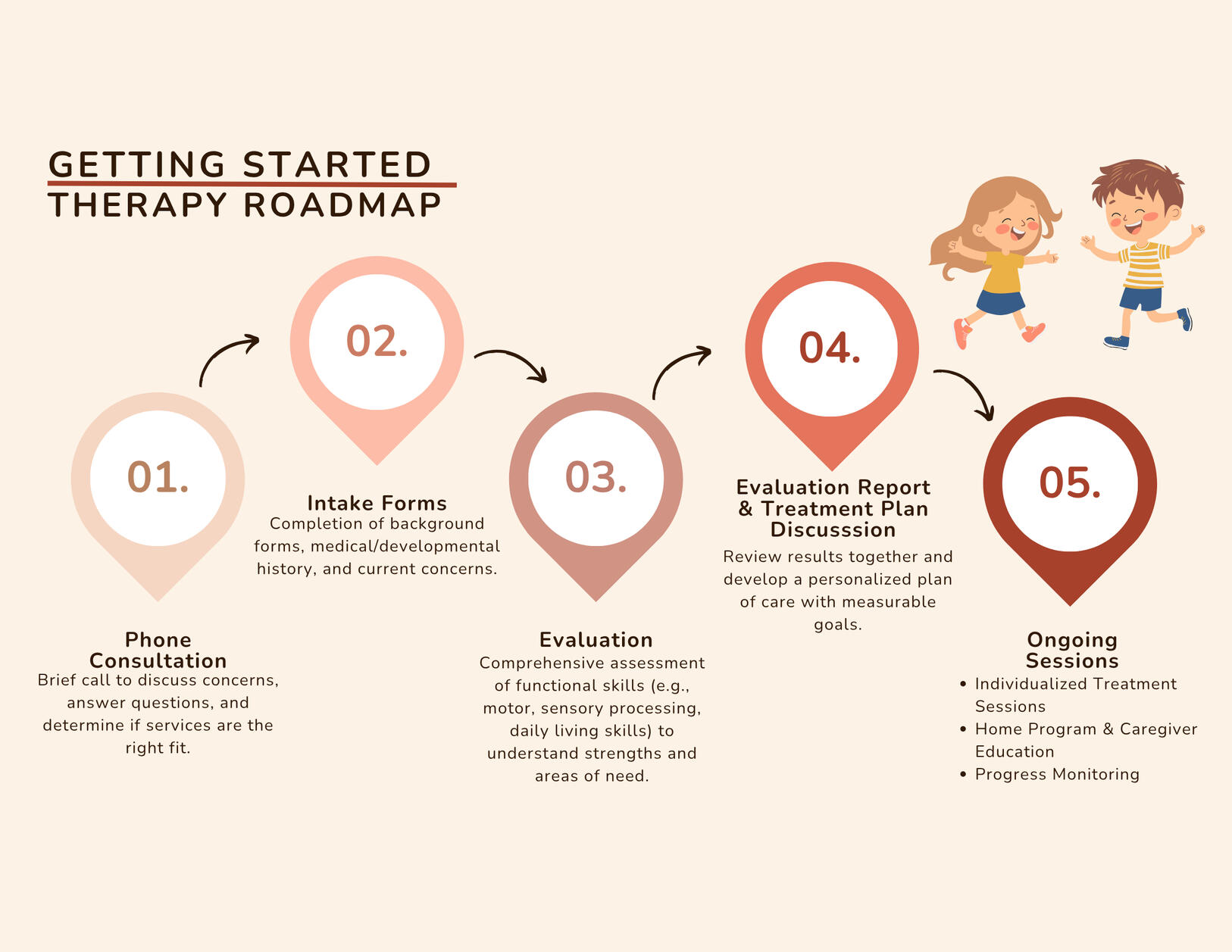 GETTING STARTED
THERAPY ROADMAP

01.

Phone Consultation
Brief call to discuss concerns, answer questions, and determine if services are the right fit.

02.

Intake Forms
Completion of background forms, medical/developmental history, and current concerns.

03.

Evaluation
Comprehensive assessment of functional skills (e.g., motor, sensory processing, daily living skills) to understand strengths and areas of need.

04.

Evaluation Report & Treatment Plan Discusssion
Review results together and develop a personalized plan of care with measurable goals.

05.

Ongoing Sessions
• Individualized Treatment Sessions
• Home Program & Caregiver Education
• Progress Monitoring